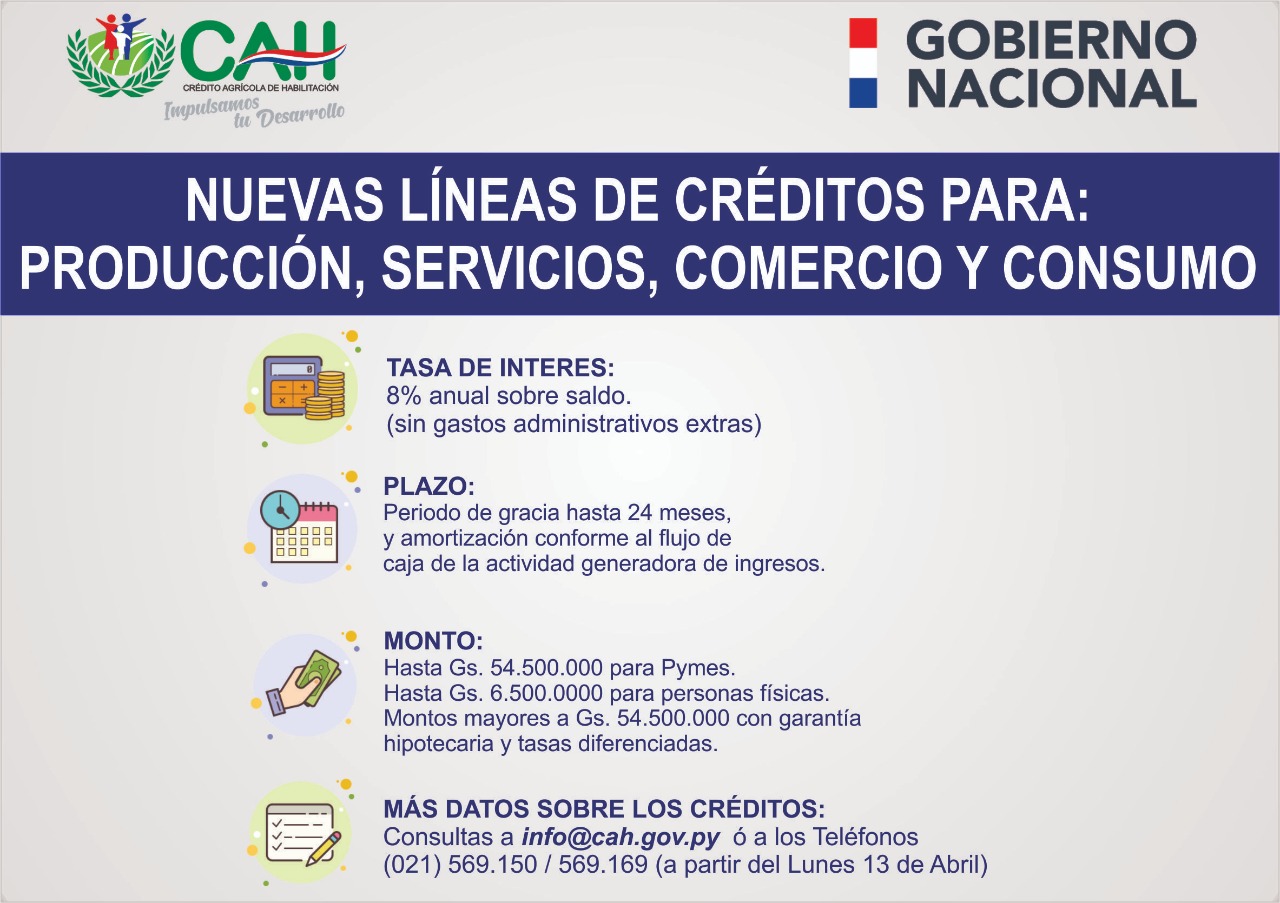 CAH
CRÉDITO AGRÍCOLA DE HABILITACIÓN
Impulsamos tu Desarrollo

GOBIERNO NACIONAL

NUEVAS LÍNEAS DE CRÉDITOS PARA: PRODUCCIÓN, SERVICIOS, COMERCIO Y CONSUMO

TASA DE INTERES:
8% anual sobre saldo.
(sin gastos administrativos extras)

PLAZO:
Periodo de gracia hasta 24 meses, y amortización conforme al flujo de caja de la actividad generadora de ingresos.

MONTO:
Hasta Gs. 54.500.000 para Pymes.
Hasta Gs. 6.500.0000 para personas físicas.
Montos mayores a Gs. 54.500.000 con garantía hipotecaria y tasas diferenciadas.

MÁS DATOS SOBRE LOS CRÉDITOS:
Consultas a info@cah.gov.py ó a los Teléfonos (021) 569.150 / 569.169 (a partir del Lunes 13 de Abril)